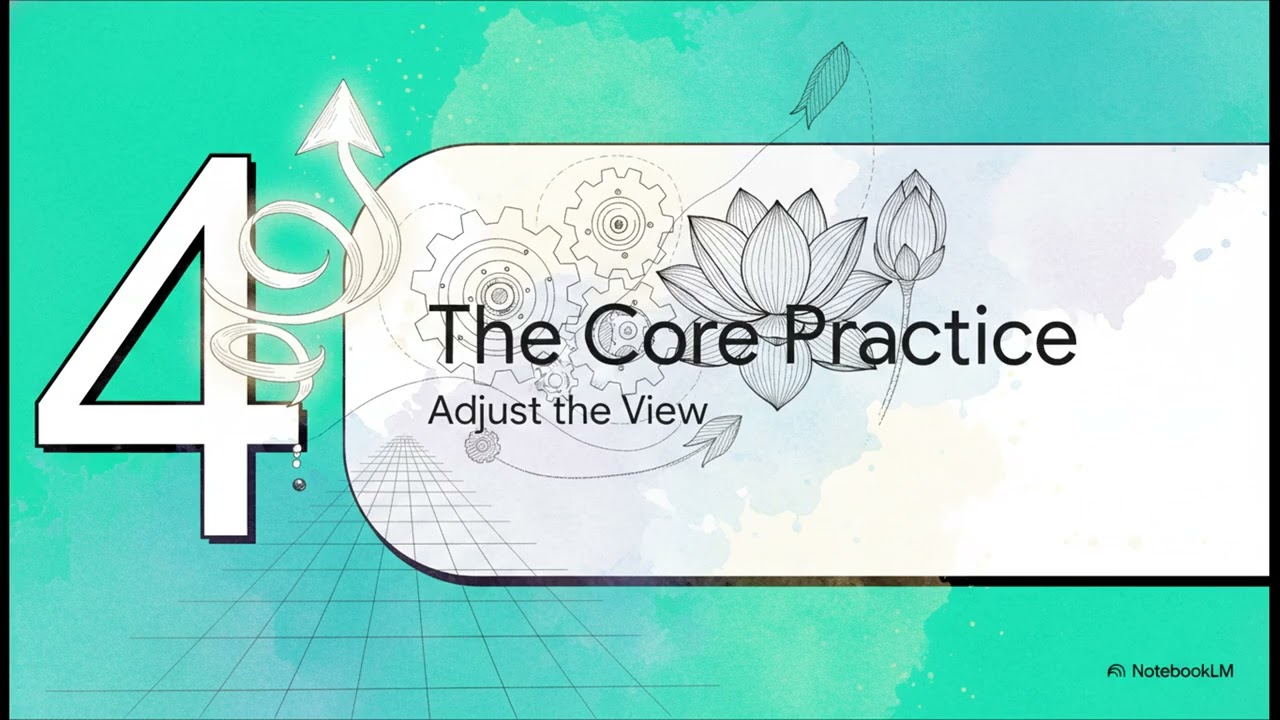 4

The Core Practice

Adjust the View

NotebookLM